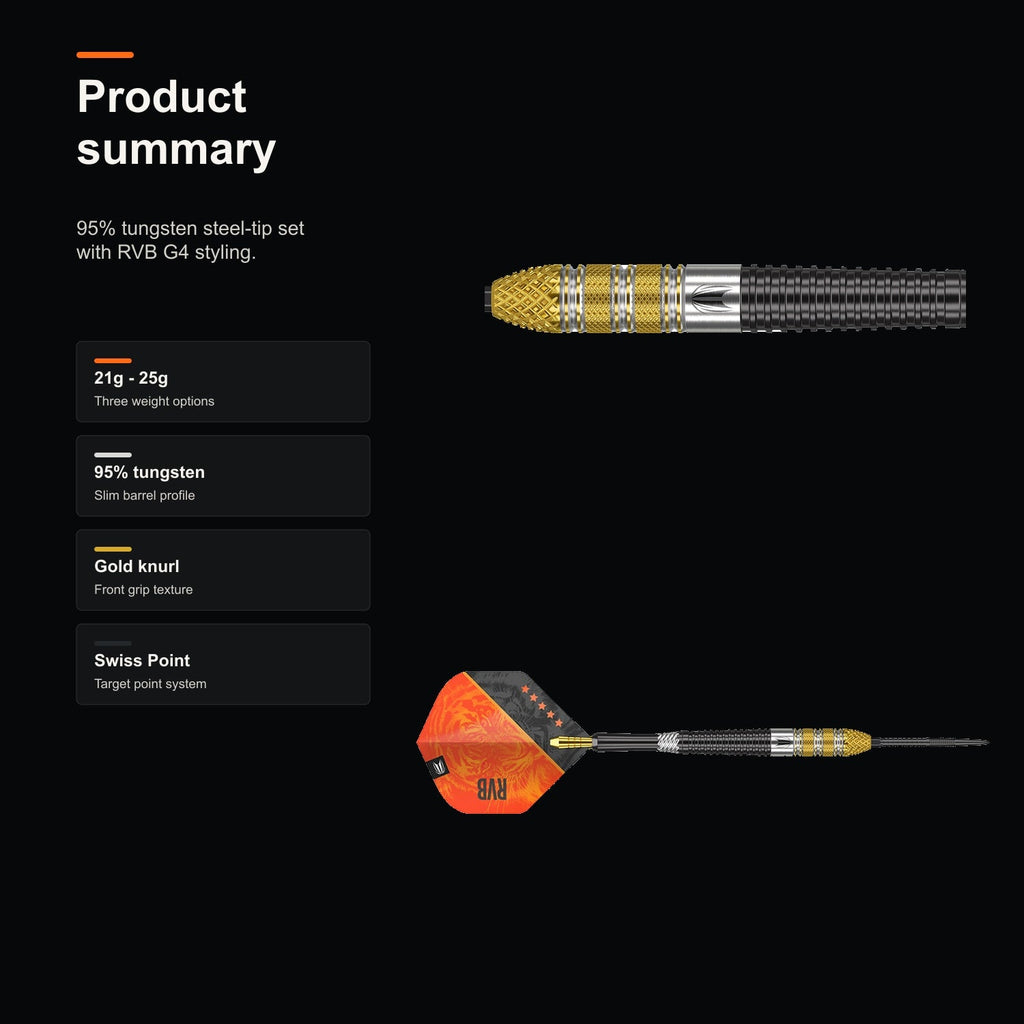 Product summary

95% tungsten steel-tip set with RVB G4 styling.

21g - 25g
Three weight options

95% tungsten
Slim barrel profile

Gold knurl
Front grip texture

Swiss Point
Target point system

RVB